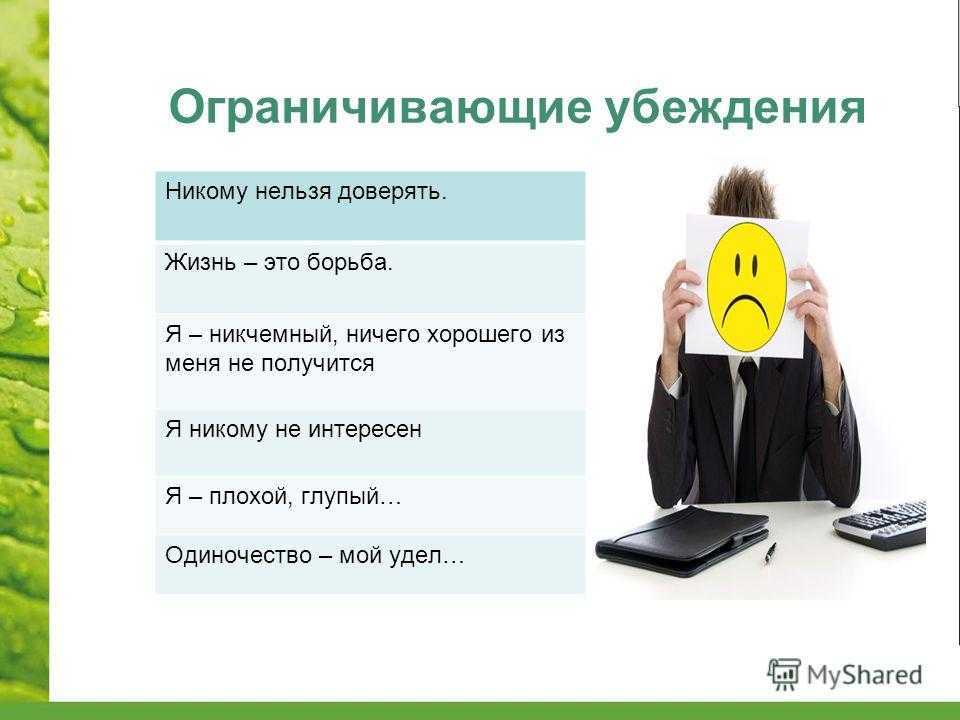 Ограничивающие убеждения

| Никому нельзя доверять. |
|---|
| Жизнь – это борьба. |
| Я – никчемный, ничего хорошего из меня не получится |
| Я никому не интересен |
| Я – плохой, глупый… |
| Одиночество – мой удел… |

MyShared